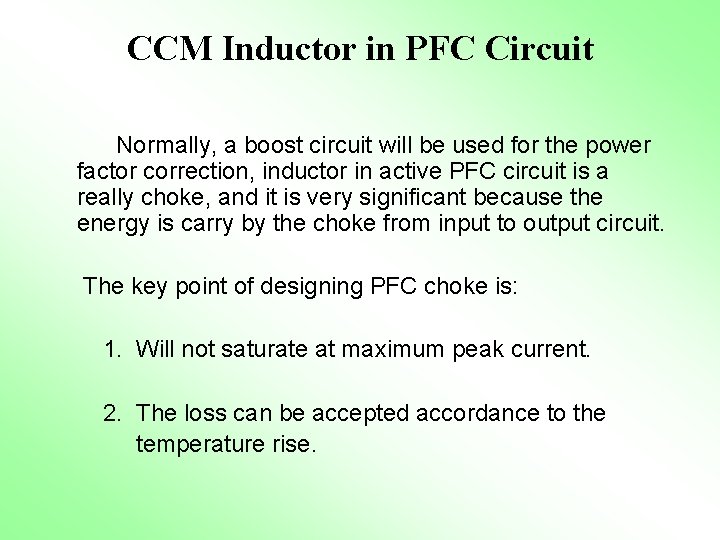 CCM Inductor in PFC Circuit

Normally, a boost circuit will be used for the power factor correction, inductor in active PFC circuit is a really choke, and it is very significant because the energy is carry by the choke from input to output circuit.

The key point of designing PFC choke is:

1. Will not saturate at maximum peak current.

2. The loss can be accepted accordance to the temperature rise.